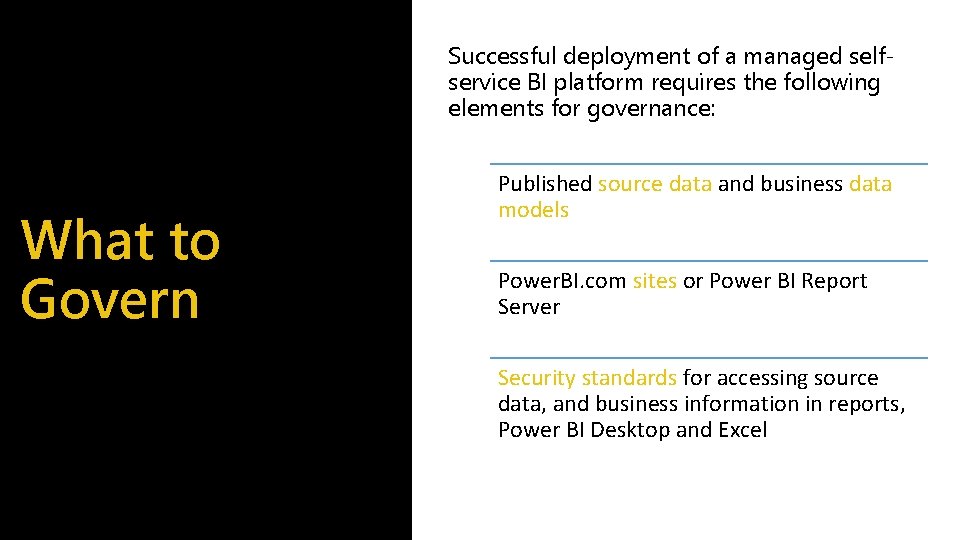 What to Govern

Successful deployment of a managed self-service BI platform requires the following elements for governance:

Published source data and business data models

PowerBI.com sites or Power BI Report Server

Security standards for accessing source data, and business information in reports, Power BI Desktop and Excel